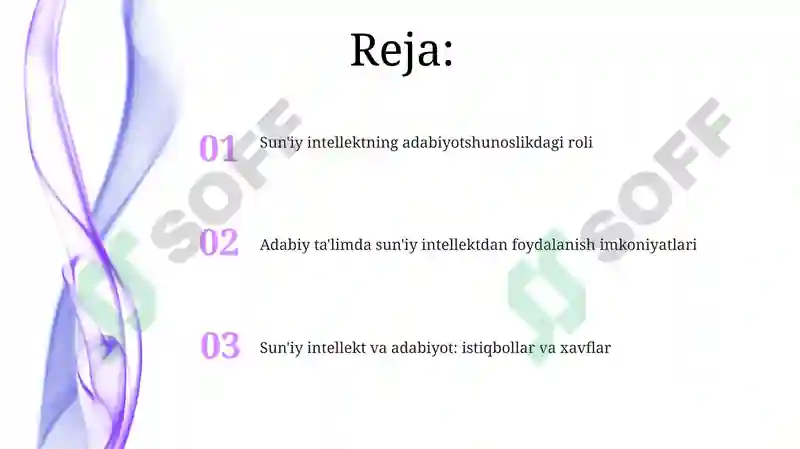 Reja:

01 Sun'iy intellektning adabiyotshunoslikdagi roli

02 Adabiy ta'limda sun'iy intellektdan foydalanish imkoniyatlari

03 Sun'iy intellekt va adabiyot: istiqbollar va xavflar

SOFF

SOFF